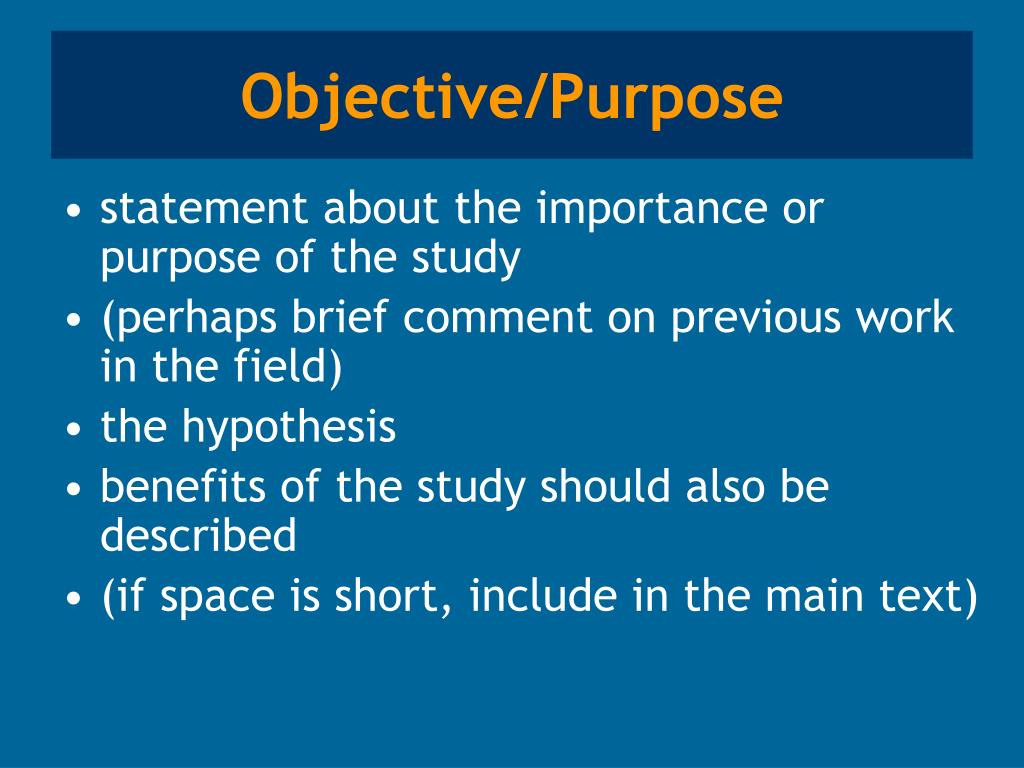 Objective/Purpose

• statement about the importance or purpose of the study
• (perhaps brief comment on previous work in the field)
• the hypothesis
• benefits of the study should also be described
• (if space is short, include in the main text)